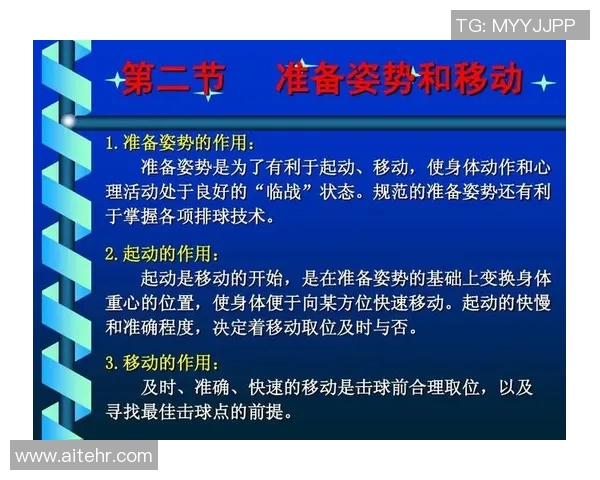 TG: MYYJJPP

第二节　准备姿势和移动

1. 准备姿势的作用：

准备姿势是为了有利于起动、移动，使身体动作和心理活动处于良好的“临战”状态。规范的准备姿势还有利于掌握各项排球技术。

2. 起动的作用：

起动是移动的开始，是在准备姿势的基础上变换身体重心的位置，使身体便于向某方位快速移动。起动的快慢和准确程度，决定着移动取位及时与否。

3. 移动的作用：

及时、准确、快速的移动是击球前合理取位，以及寻找最佳击球点的前提。

www.aitehr.com